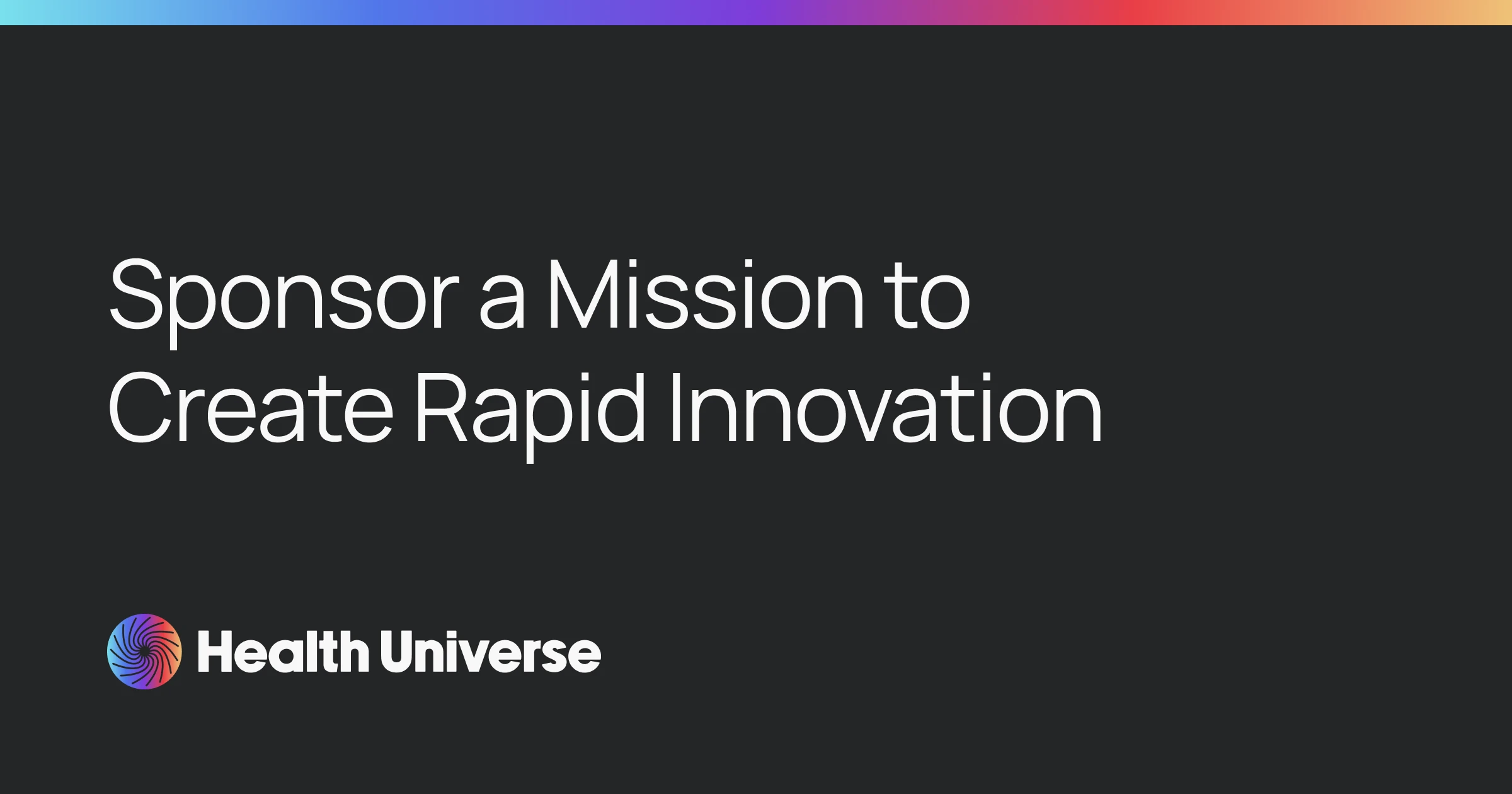 Sponsor a Mission to Create Rapid Innovation

Health Universe